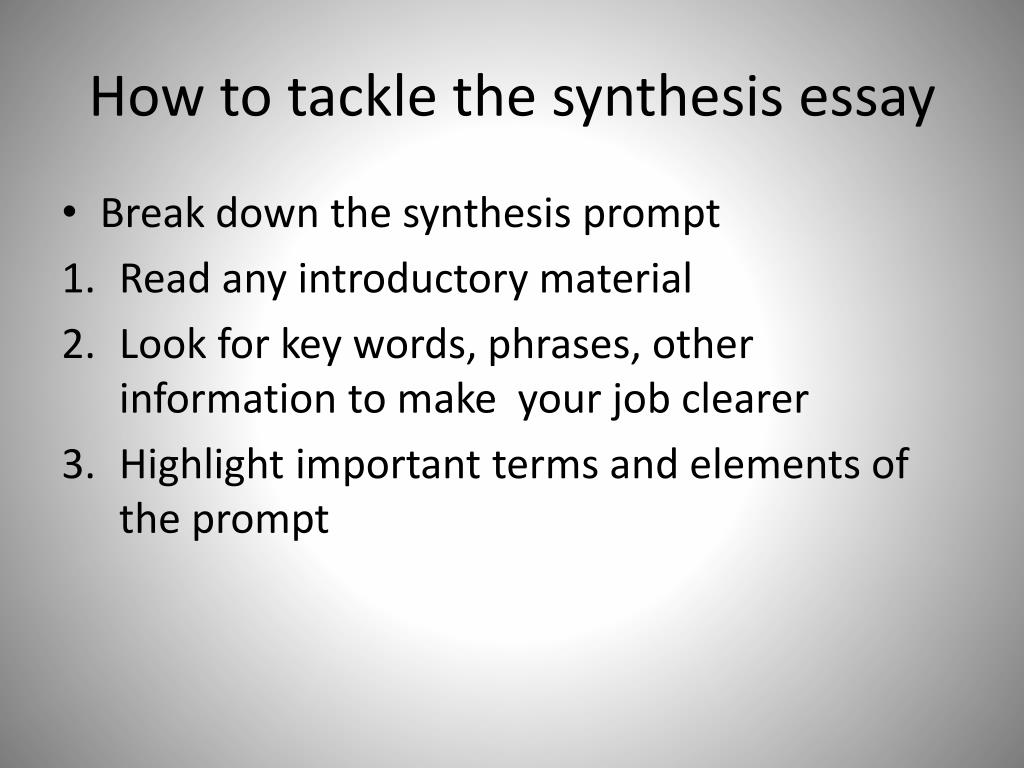 How to tackle the synthesis essay

• Break down the synthesis prompt
1. Read any introductory material
2. Look for key words, phrases, other information to make  your job clearer
3. Highlight important terms and elements of the prompt